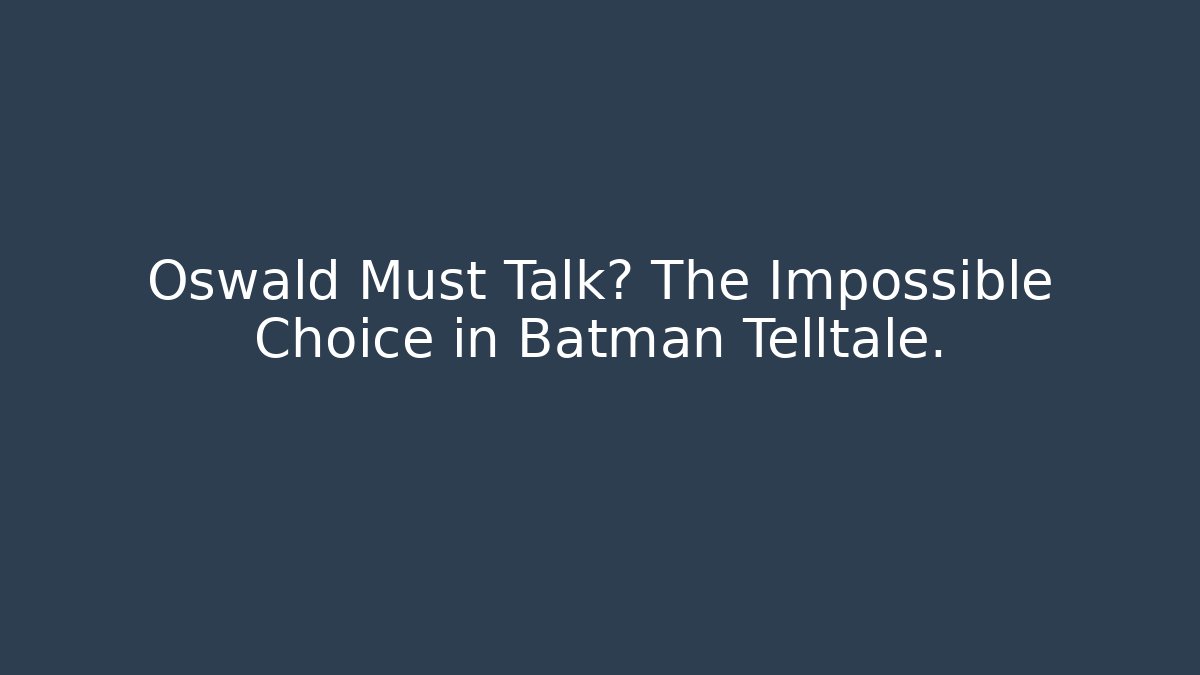 Oswald Must Talk? The Impossible Choice in Batman Telltale.